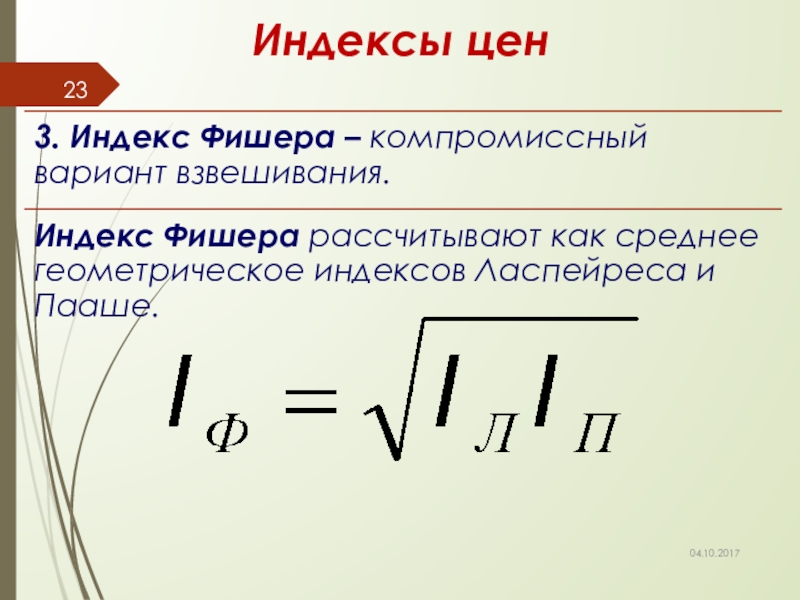 Индексы цен

23

3. Индекс Фишера – компромиссный вариант взвешивания.

Индекс Фишера рассчитывают как среднее геометрическое индексов Ласпейреса и Пааше.

$I_{Ф} = \sqrt{I_{Л} I_{П}}$

04.10.2017